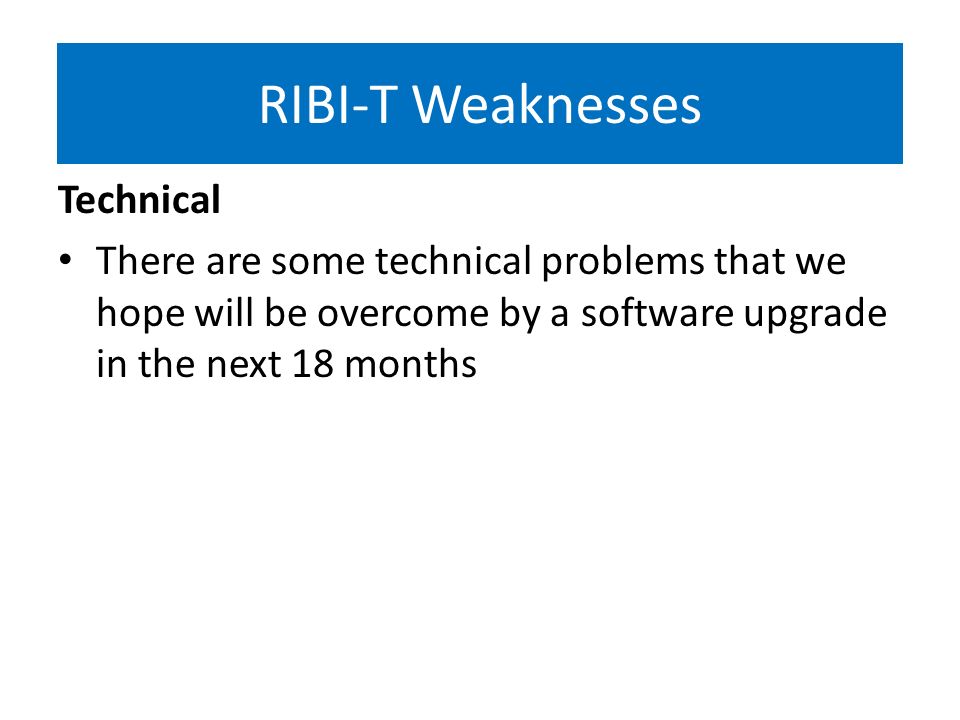 RIBI-T Weaknesses

Technical

• There are some technical problems that we hope will be overcome by a software upgrade in the next 18 months